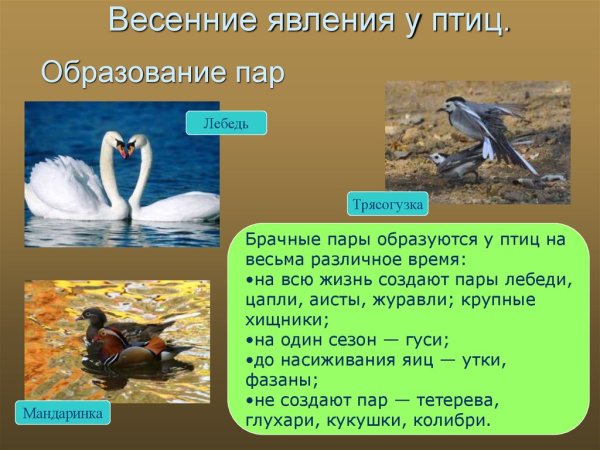 Весенние явления у птиц.

Образование пар

Лебедь

Трясогузка

Мандаринка

Брачные пары образуются у птиц на весьма различное время:
•на всю жизнь создают пары лебеди, цапли, аисты, журавли; крупные хищники;
•на один сезон — гуси;
•до насиживания яиц — утки, фазаны;
•не создают пар — тетерева, глухари, кукушки, колибри.